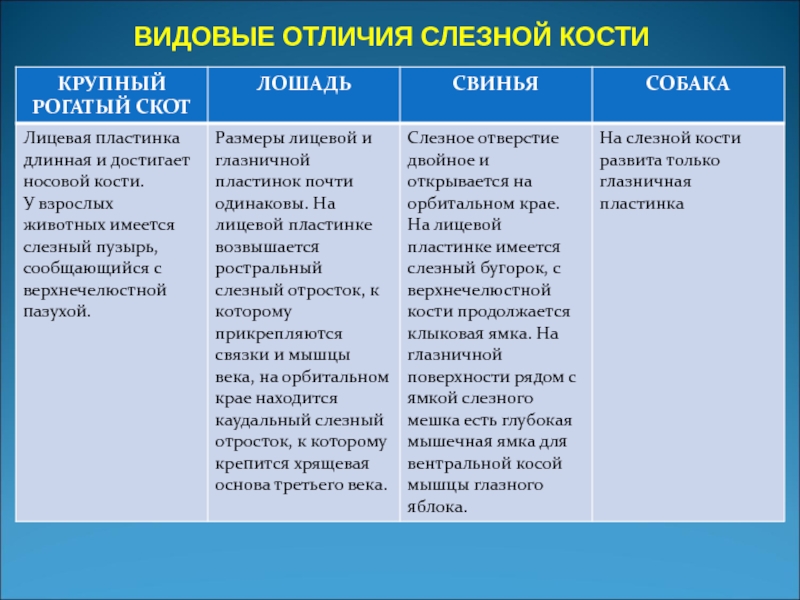 ВИДОВЫЕ ОТЛИЧИЯ СЛЕЗНОЙ КОСТИ

| КРУПНЫЙ РОГАТЫЙ СКОТ | ЛОШАДЬ | СВИНЬЯ | СОБАКА |
|---|---|---|---|
| Лицевая пластинка длинная и достигает носовой кости. У взрослых животных имеется слезный пузырь, сообщающийся с верхнечелюстной пазухой. | Размеры лицевой и глазничной пластинок почти одинаковы. На лицевой пластинке возвышается ростральный слезный отросток, к которому прикрепляются связки и мышцы века, на орбитальном крае находится каудальный слезный отросток, к которому крепится хрящевая основа третьего века. | Слезное отверстие двойное и открывается на орбитальном крае. На лицевой пластинке имеется слезный бугорок, с верхнечелюстной кости продолжается клыковая ямка. На глазничной поверхности рядом с ямкой слезного мешка есть глубокая мышечная ямка для вентральной косой мышцы глазного яблока. | На слезной кости развита только глазничная пластинка |